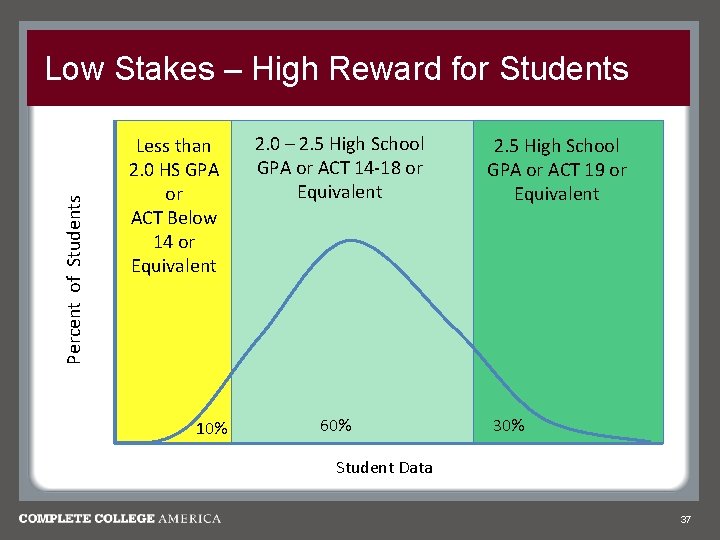 Low Stakes – High Reward for Students

Percent of Students

Less than 2.0 HS GPA or ACT Below 14 or Equivalent

2.0 – 2.5 High School GPA or ACT 14-18 or Equivalent

2.5 High School GPA or ACT 19 or Equivalent

10%

60%

30%

Student Data

COMPLETE COLLEGE AMERICA

37